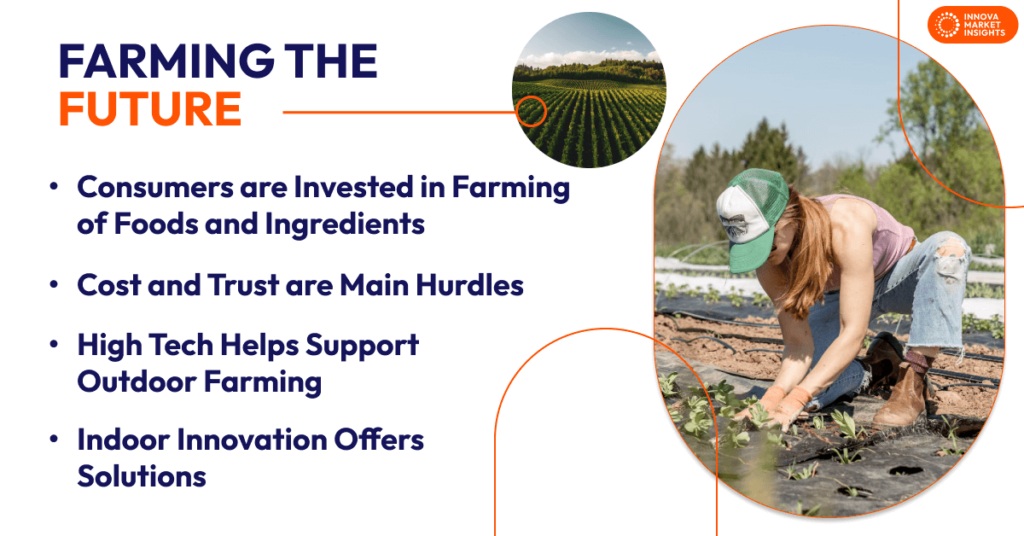 INNOVA MARKET INSIGHTS

FARMING THE FUTURE

• Consumers are Invested in Farming of Foods and Ingredients

• Cost and Trust are Main Hurdles

• High Tech Helps Support Outdoor Farming

• Indoor Innovation Offers Solutions